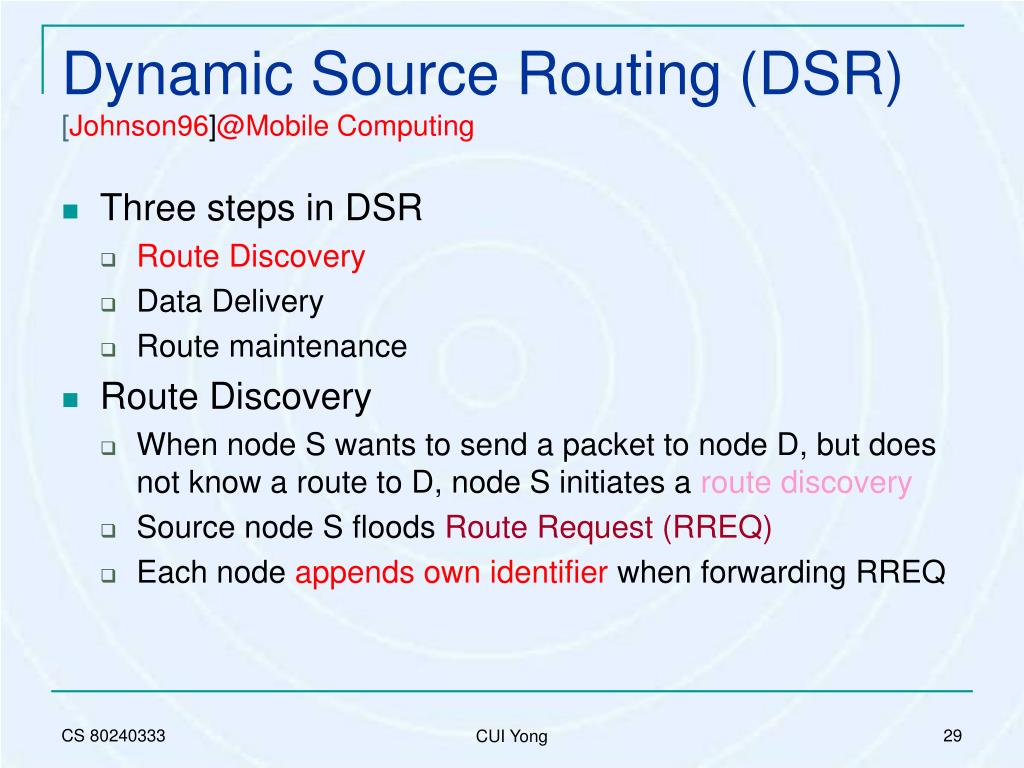 Dynamic Source Routing (DSR)
[Johnson96]@Mobile Computing

Three steps in DSR
Route Discovery
Data Delivery
Route maintenance

Route Discovery
When node S wants to send a packet to node D, but does not know a route to D, node S initiates a route discovery
Source node S floods Route Request (RREQ)
Each node appends own identifier when forwarding RREQ

CS 80240333
CUI Yong
29